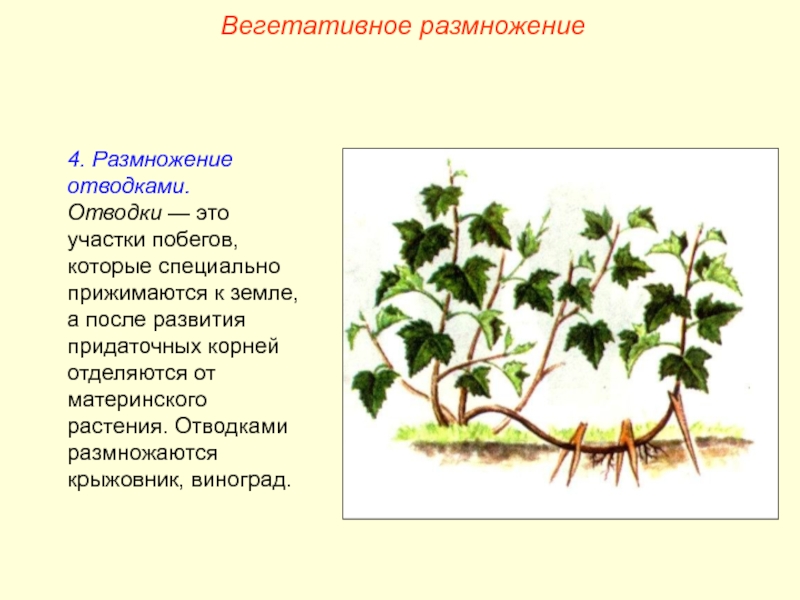 Вегетативное размножение

4. Размножение отводками.

Отводки — это участки побегов, которые специально прижимаются к земле, а после развития придаточных корней отделяются от материнского растения. Отводками размножаются крыжовник, виноград.